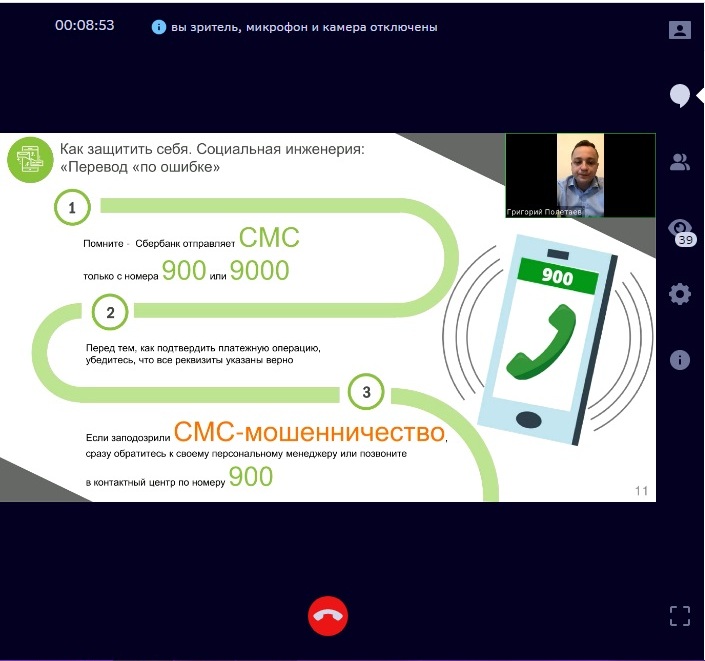 00:08:53

вы зритель, микрофон и камера отключены

Как защитить себя. Социальная инженерия: «Перевод «по ошибке»

Григорий Полетаев

39

1

Помните - Сбербанк отправляет СМС только с номера 900 или 9000

900

2

Перед тем, как подтвердить платежную операцию, убедитесь, что все реквизиты указаны верно

3

Если заподозрили СМС-мошенничество, сразу обратитесь к своему персональному менеджеру или позвоните в контактный центр по номеру 900

11